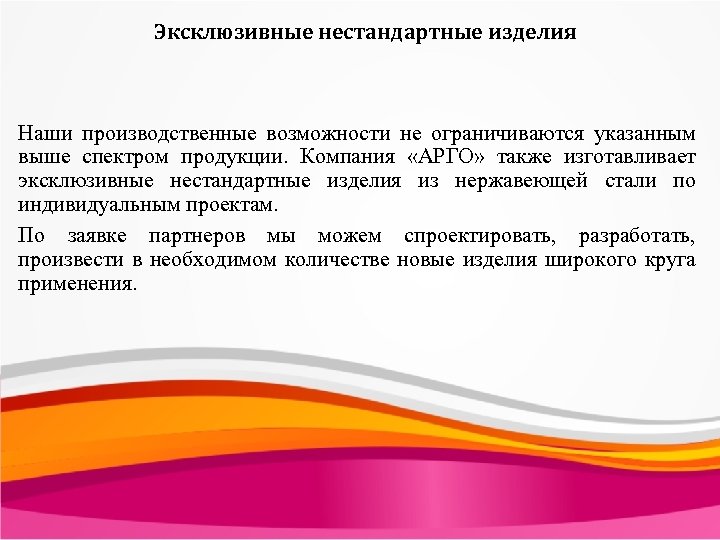 Эксклюзивные нестандартные изделия

Наши производственные возможности не ограничиваются указанным выше спектром продукции. Компания «АРГО» также изготавливает эксклюзивные нестандартные изделия из нержавеющей стали по индивидуальным проектам.

По заявке партнеров мы можем спроектировать, разработать, произвести в необходимом количестве новые изделия широкого круга применения.